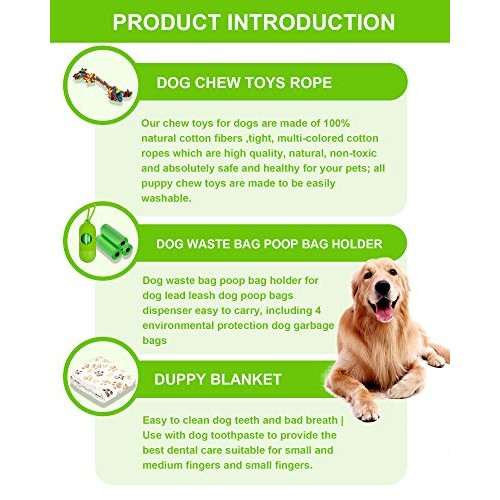 PRODUCT INTRODUCTION

DOG CHEW TOYS ROPE

Our chew toys for dogs are made of 100% natural cotton fibers ,tight, multi-colored cotton ropes which are high quality, natural, non-toxic and absolutely safe and healthy for your pets; all puppy chew toys are made to be easily washable.

DOG WASTE BAG POOP BAG HOLDER

Dog waste bag poop bag holder for dog lead leash dog poop bags dispenser easy to carry, including 4 environmental protection dog garbage bags

DUPPY BLANKET

Easy to clean dog teeth and bad breath | Use with dog toothpaste to provide the best dental care suitable for small and medium fingers and small fingers.